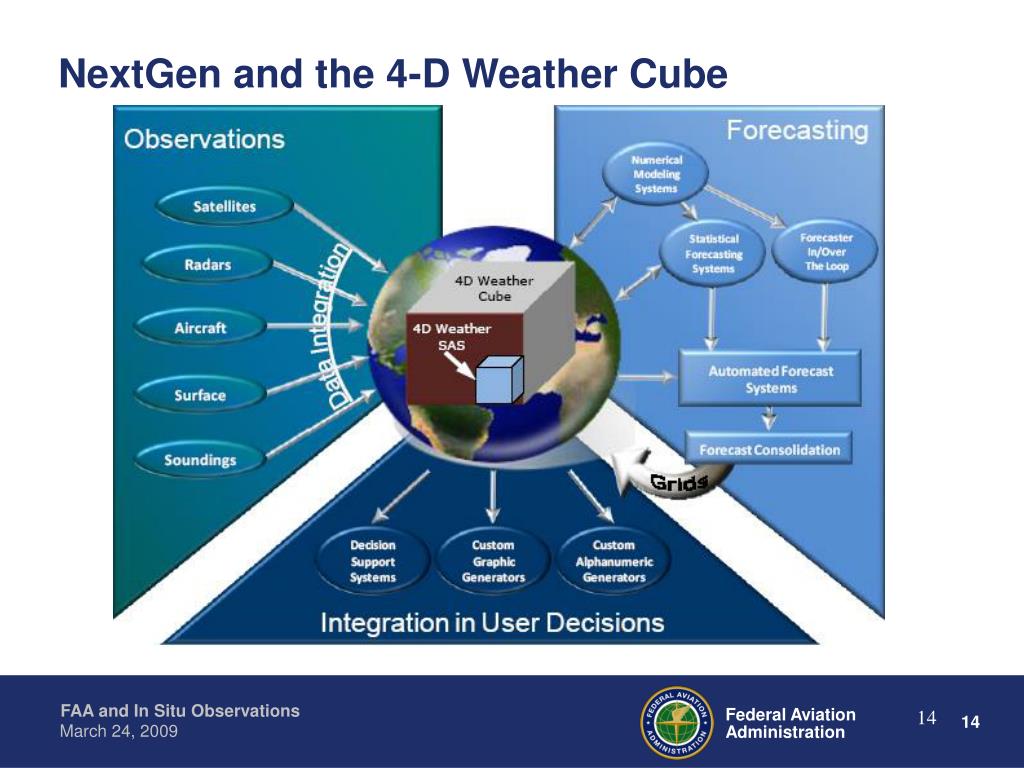 NextGen and the 4-D Weather Cube

Observations

Satellites

Radars

Aircraft

Surface

Soundings

Data Integration

4D Weather Cube

4D Weather SAS

Forecasting

Numerical Modeling Systems

Statistical Forecasting Systems

Forecaster In/Over The Loop

Automated Forecast Systems

Forecast Consolidation

Grids

Decision Support Systems

Custom Graphic Generators

Custom Alphanumeric Generators

Integration in User Decisions

FAA and In Situ Observations
March 24, 2009

FEDERAL AVIATION ADMINISTRATION

Federal Aviation Administration

14 14